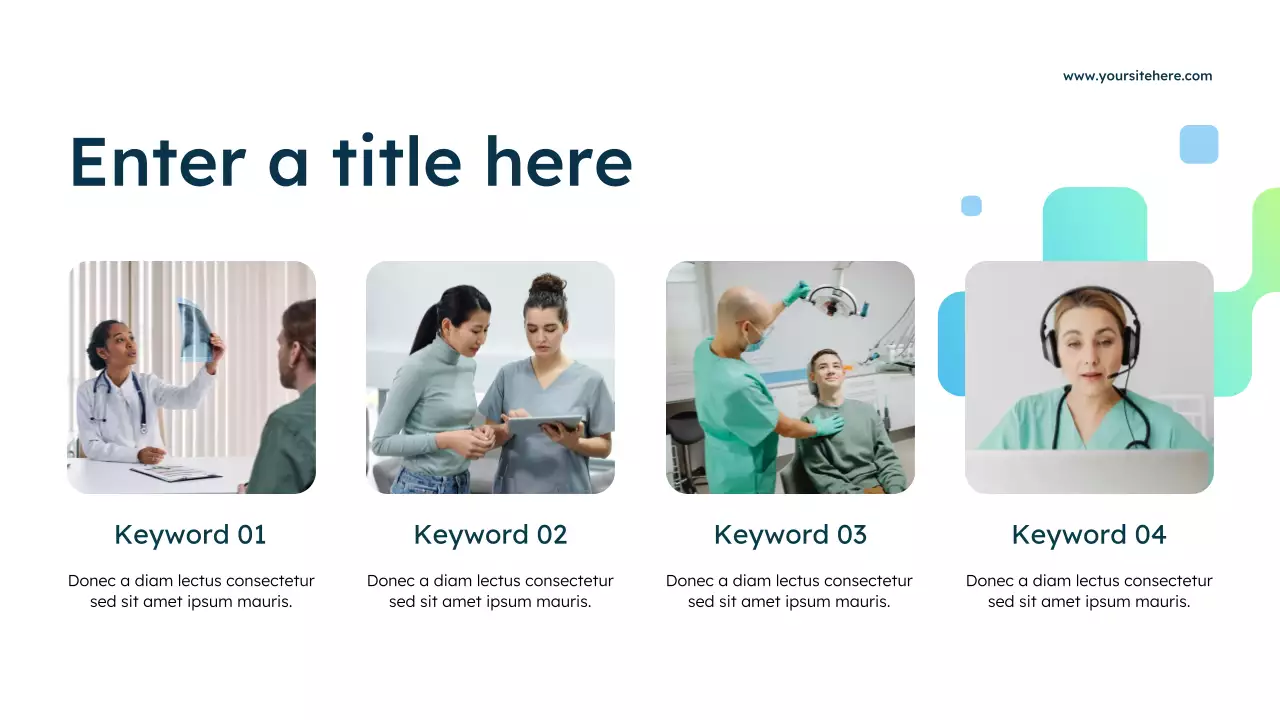 www.yoursitehere.com

Enter a title here

Keyword 01

Donec a diam lectus consectetur sed sit amet ipsum mauris.

Keyword 02

Donec a diam lectus consectetur sed sit amet ipsum mauris.

Keyword 03

Donec a diam lectus consectetur sed sit amet ipsum mauris.

Keyword 04

Donec a diam lectus consectetur sed sit amet ipsum mauris.